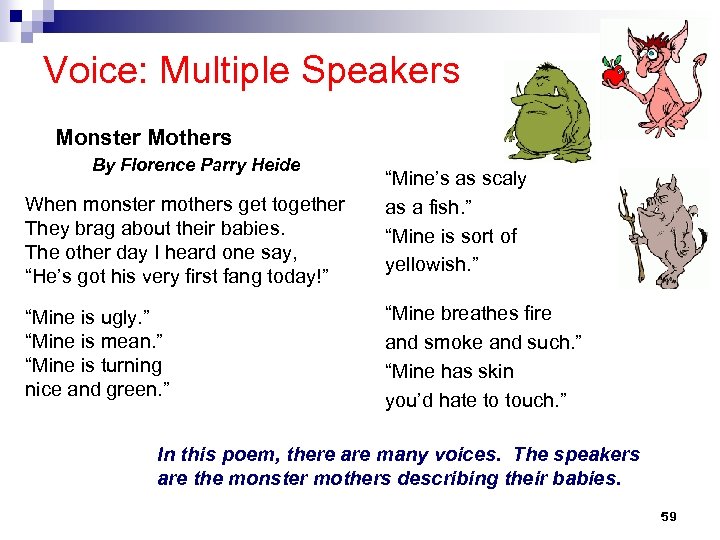 Voice: Multiple Speakers

Monster Mothers
By Florence Parry Heide

When monster mothers get together
They brag about their babies.
The other day I heard one say,
“He’s got his very first fang today!”

“Mine is ugly.”
“Mine is mean.”
“Mine is turning
nice and green.”

“Mine’s as scaly
as a fish.”
“Mine is sort of
yellowish.”

“Mine breathes fire
and smoke and such.”
“Mine has skin
you’d hate to touch.”

In this poem, there are many voices. The speakers are the monster mothers describing their babies.

59